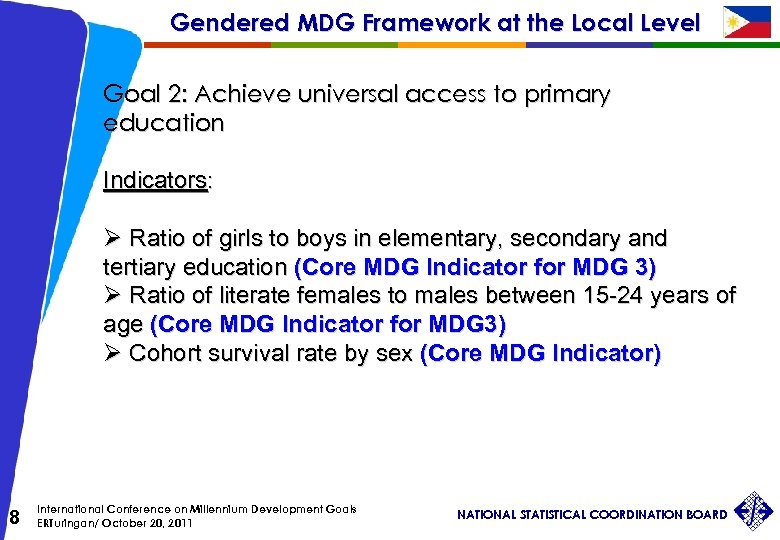 Gendered MDG Framework at the Local Level

Goal 2: Achieve universal access to primary education

Indicators:

➢ Ratio of girls to boys in elementary, secondary and tertiary education (Core MDG Indicator for MDG 3)
➢ Ratio of literate females to males between 15-24 years of age (Core MDG Indicator for MDG3)
➢ Cohort survival rate by sex (Core MDG Indicator)

8 International Conference on Millennium Development Goals
ERTuringan/ October 20, 2011

NATIONAL STATISTICAL COORDINATION BOARD